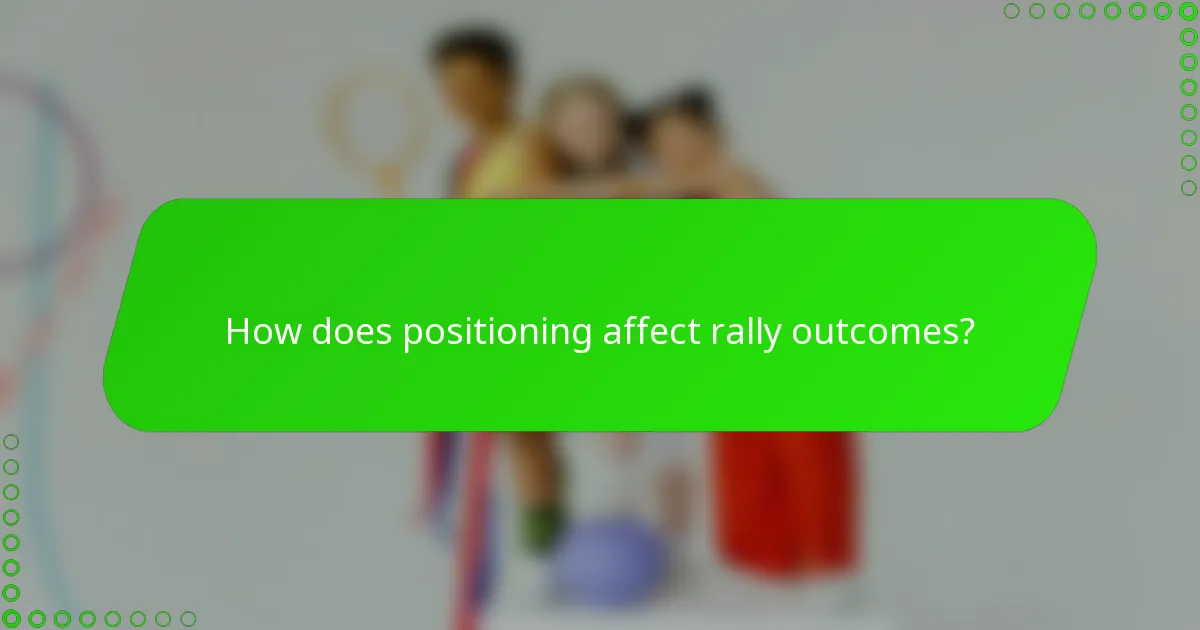 How does positioning affect rally outcomes?